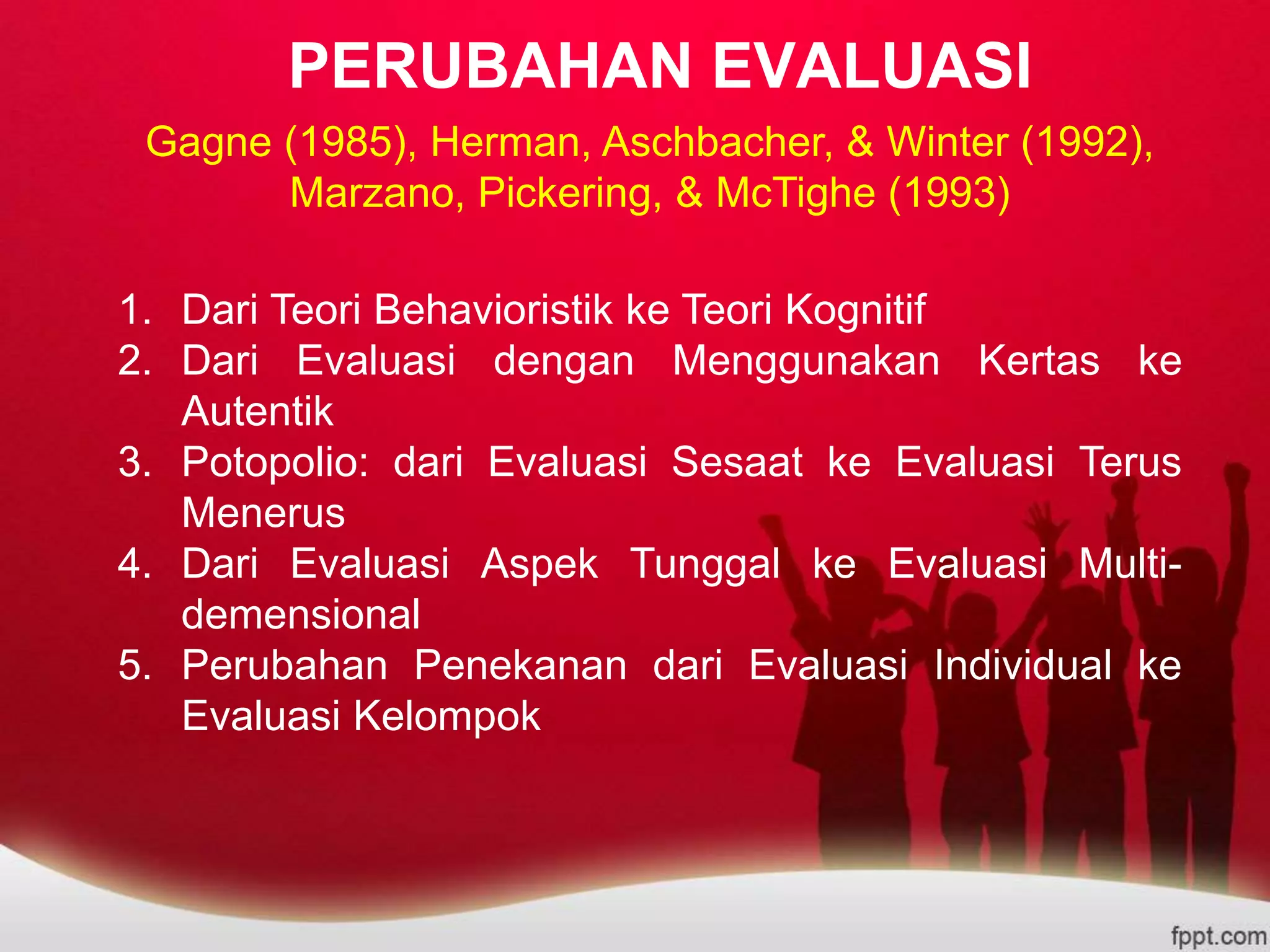 PERUBAHAN EVALUASI

Gagne (1985), Herman, Aschbacher, & Winter (1992), Marzano, Pickering, & McTighe (1993)

1. Dari Teori Behavioristik ke Teori Kognitif
2. Dari Evaluasi dengan Menggunakan Kertas ke Autentik
3. Potopolio: dari Evaluasi Sesaat ke Evaluasi Terus Menerus
4. Dari Evaluasi Aspek Tunggal ke Evaluasi Multi-demensional
5. Perubahan Penekanan dari Evaluasi Individual ke Evaluasi Kelompok

fppt.com